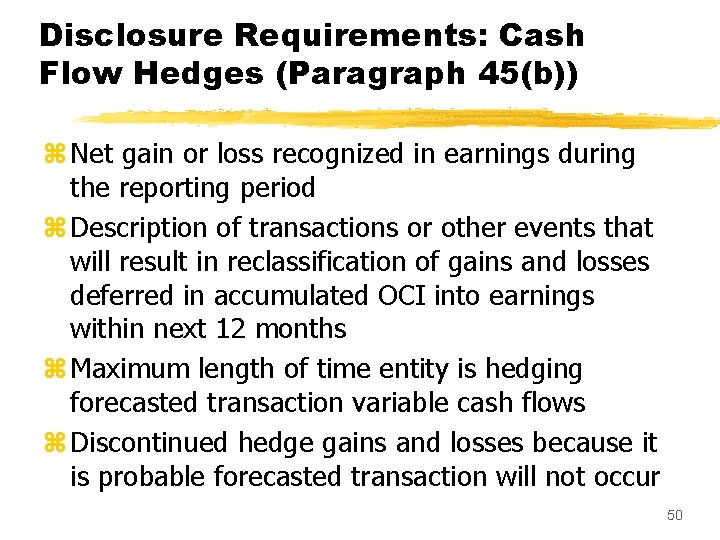 Disclosure Requirements: Cash Flow Hedges (Paragraph 45(b))

⌘ Net gain or loss recognized in earnings during the reporting period

⌘ Description of transactions or other events that will result in reclassification of gains and losses deferred in accumulated OCI into earnings within next 12 months

⌘ Maximum length of time entity is hedging forecasted transaction variable cash flows

⌘ Discontinued hedge gains and losses because it is probable forecasted transaction will not occur

50